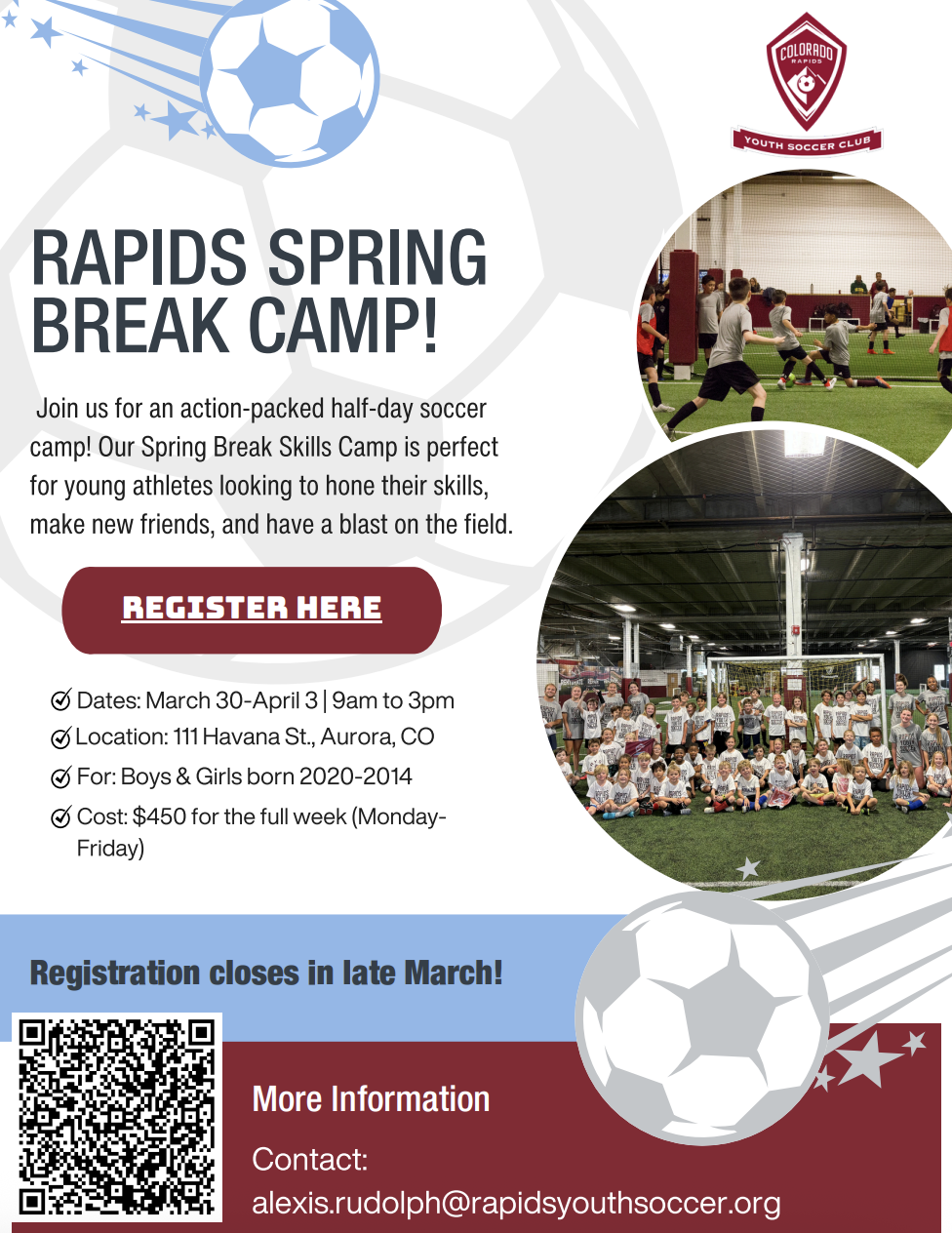 COLORADO RAPIDS
YOUTH SOCCER CLUB

RAPIDS SPRING BREAK CAMP!

Join us for an action-packed half-day soccer camp! Our Spring Break Skills Camp is perfect for young athletes looking to hone their skills, make new friends, and have a blast on the field.

REGISTER HERE

Dates: March 30-April 3 | 9am to 3pm
Location: 111 Havana St., Aurora, CO
For: Boys & Girls born 2020-2014
Cost: $450 for the full week (Monday-Friday)

Registration closes in late March!

More Information

Contact:
alexis.rudolph@rapidsyouthsoccer.org